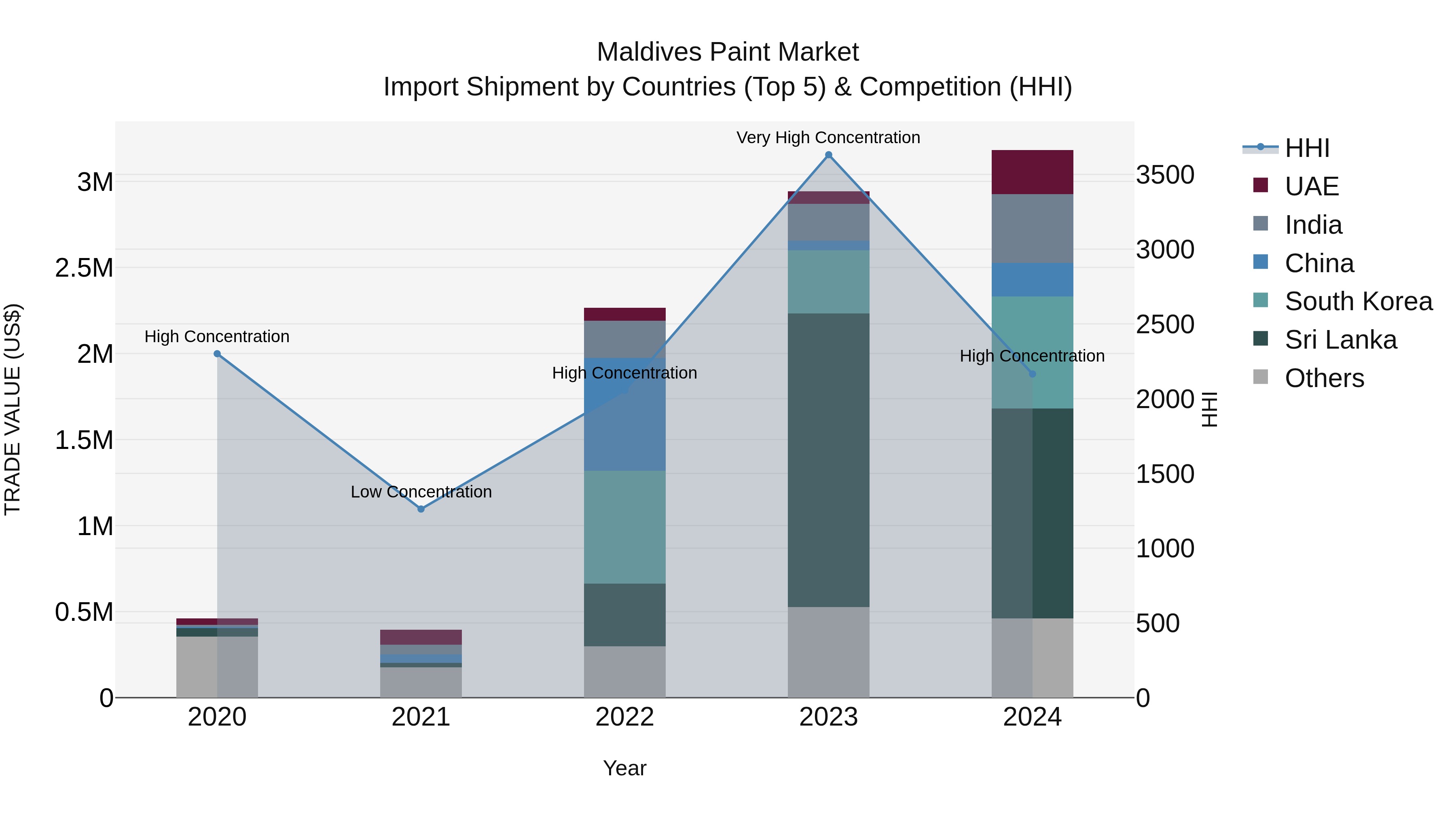 Maldives Paint Market
Import Shipment by Countries (Top 5) & Competition (HHI)

TRADE VALUE (US$)

3M
2.5M
2M
1.5M
1M
0.5M
0

High Concentration
Low Concentration
High Concentration
Very High Concentration
High Concentration

2020
2021
2022
2023
2024

Year

3500
3000
2500
2000
1500
1000
500
0

HHI

HHI
UAE
India
China
South Korea
Sri Lanka
Others